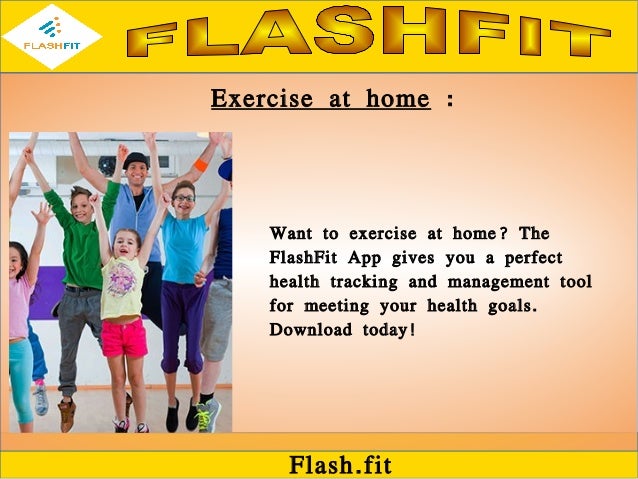 FLASHFIT

FLASHFIT

Exercise at home :

Want to exercise at home? The FlashFit App gives you a perfect health tracking and management tool for meeting your health goals. Download today!

Flash.fit